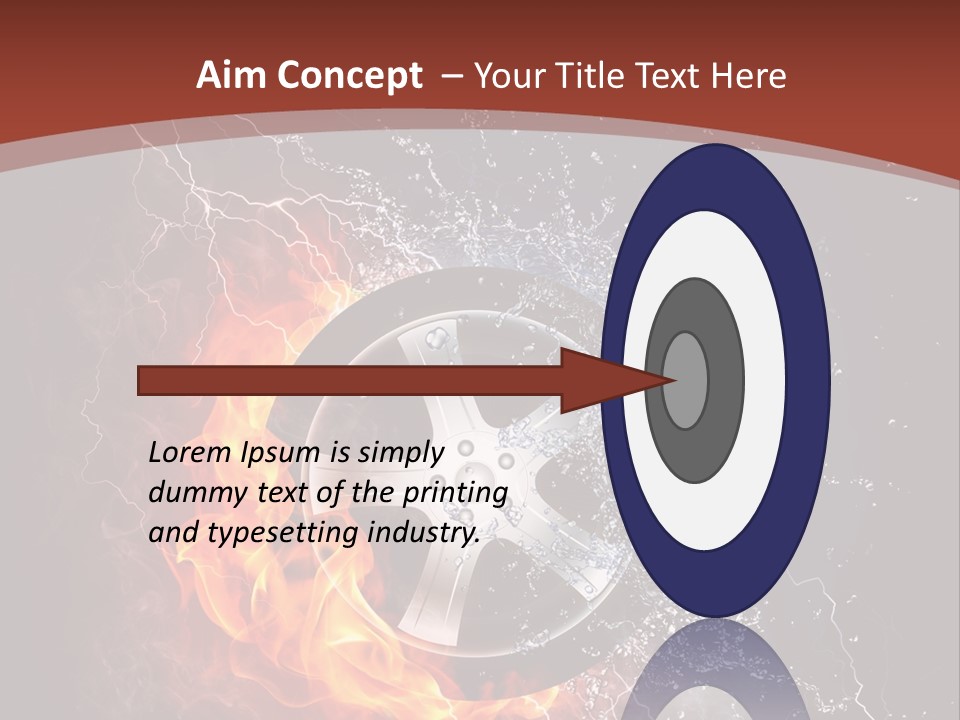 Aim Concept – Your Title Text Here

Lorem Ipsum is simply dummy text of the printing and typesetting industry.